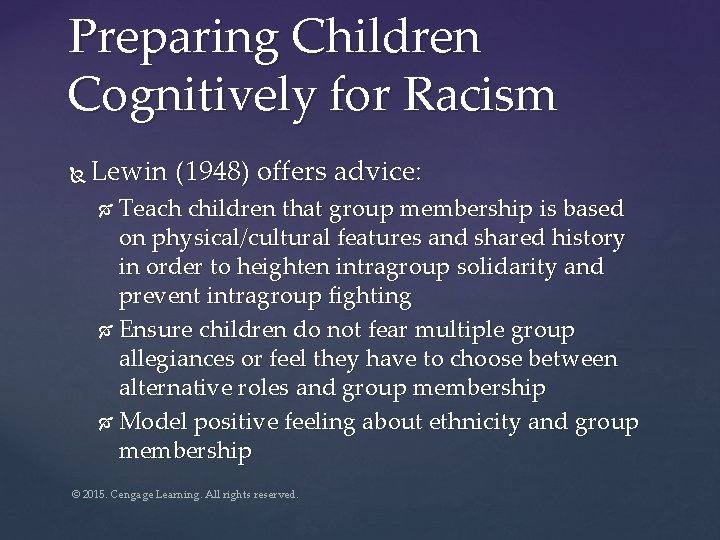 Preparing Children Cognitively for Racism

Lewin (1948) offers advice:

Teach children that group membership is based on physical/cultural features and shared history in order to heighten intragroup solidarity and prevent intragroup fighting

Ensure children do not fear multiple group allegiances or feel they have to choose between alternative roles and group membership

Model positive feeling about ethnicity and group membership

© 2015. Cengage Learning. All rights reserved.